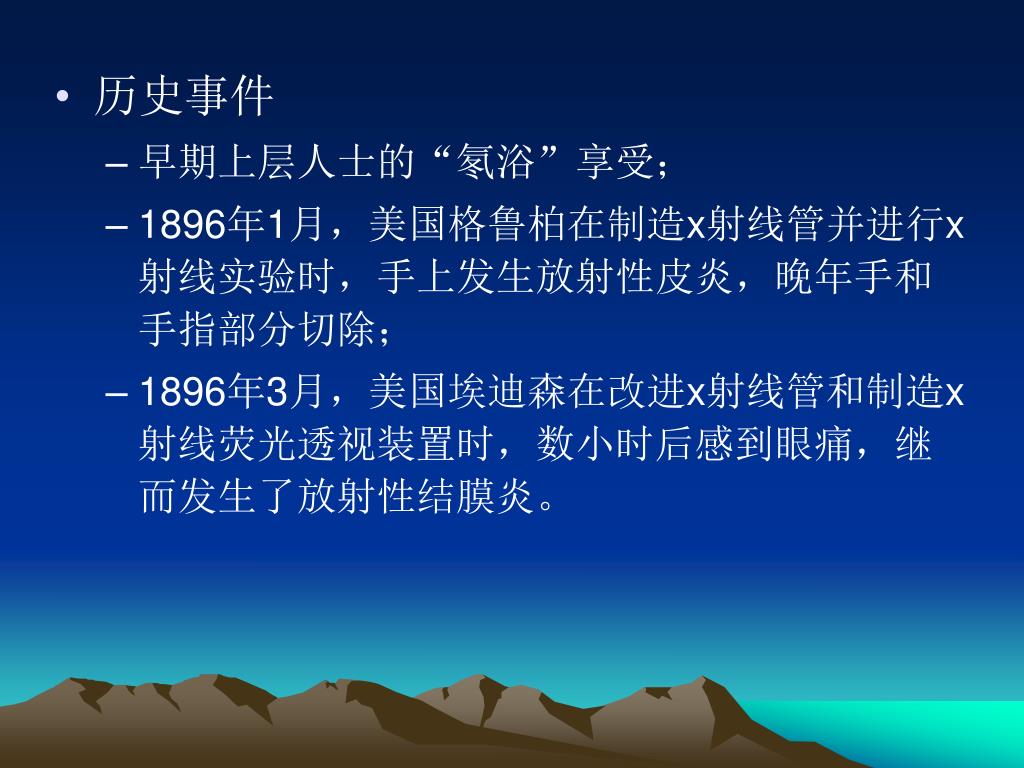 • 历史事件

– 早期上层人士的“氡浴”享受；

– 1896年1月，美国格鲁柏在制造x射线管并进行x射线实验时，手上发生放射性皮炎，晚年手和手指部分切除；

– 1896年3月，美国埃迪森在改进x射线管和制造x射线荧光透视装置时，数小时后感到眼痛，继而发生了放射性结膜炎。